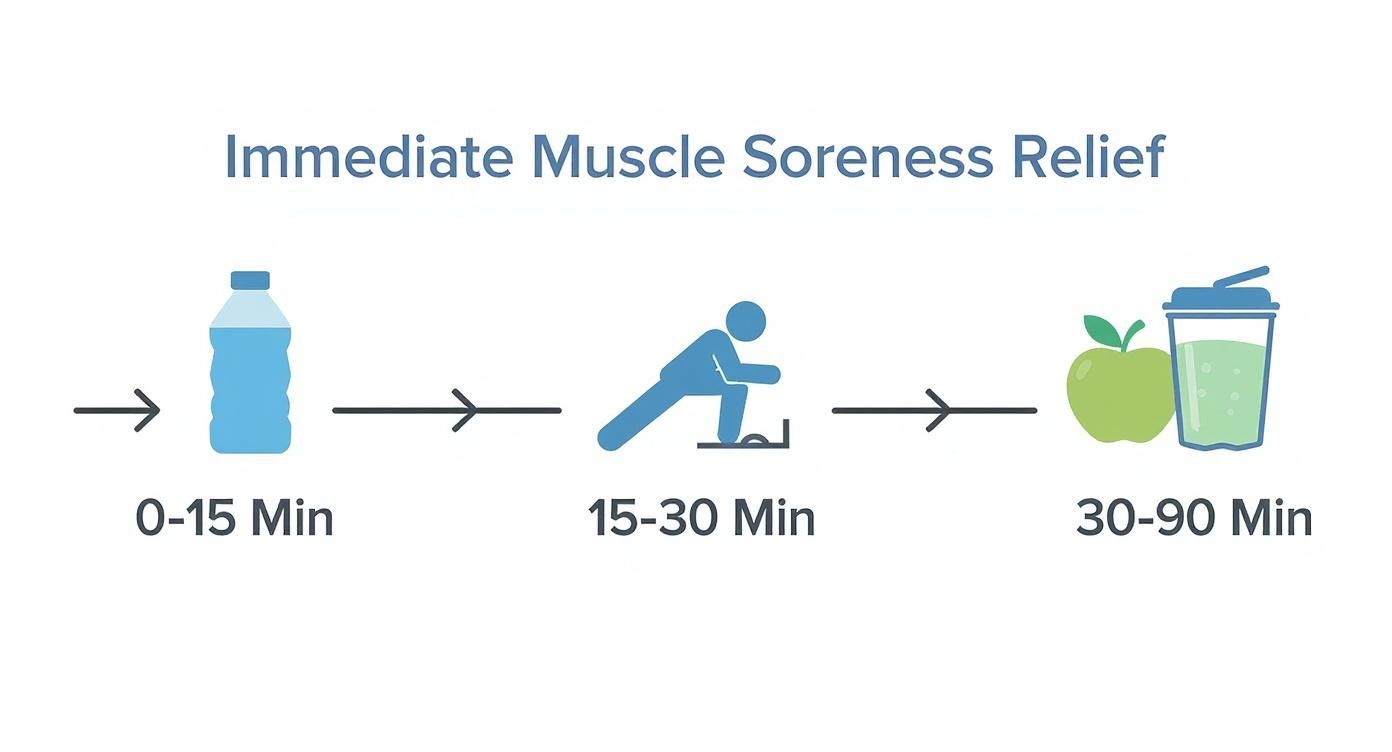 Immediate Muscle Soreness Relief

0-15 Min

15-30 Min

30-90 Min